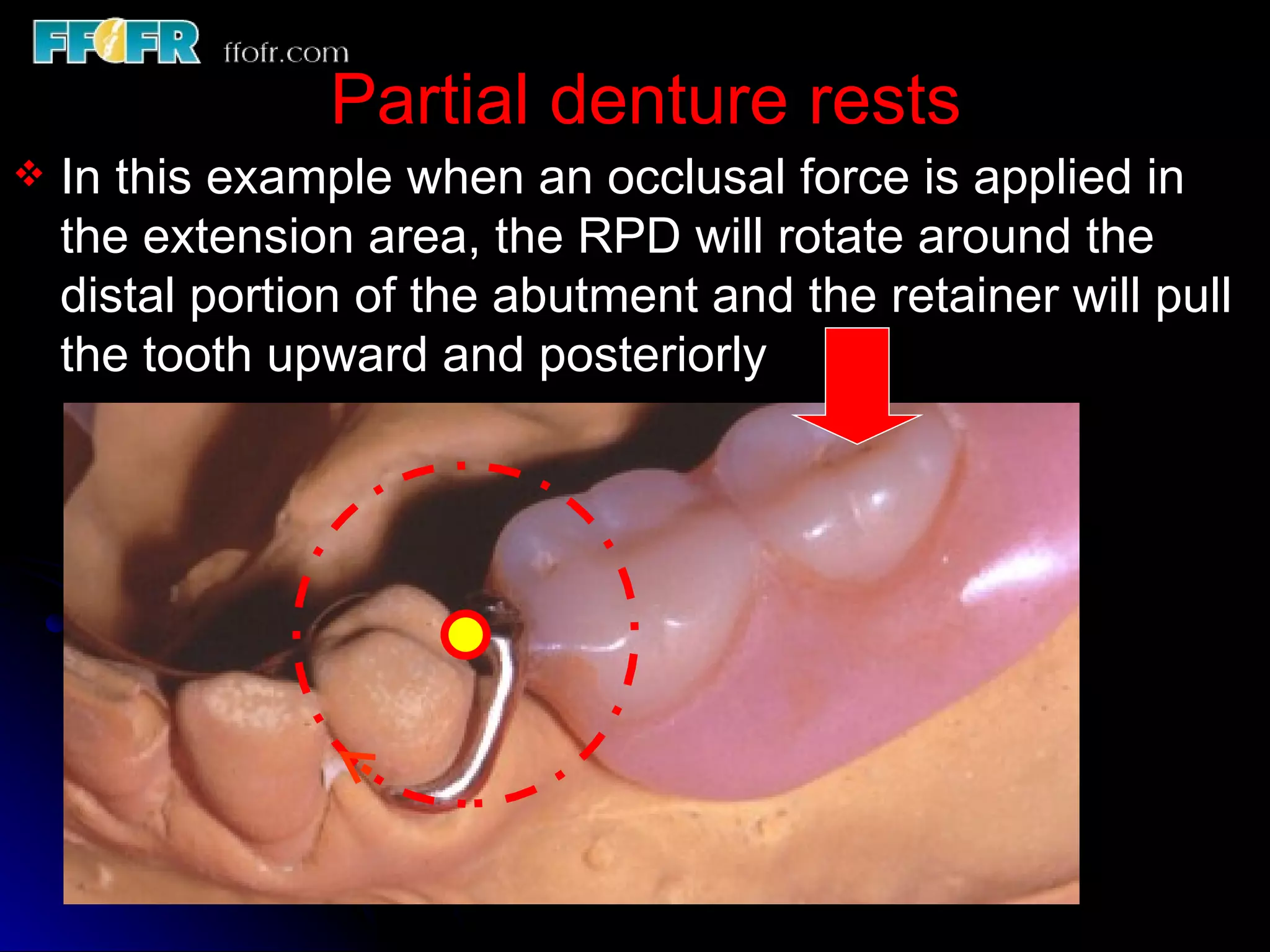 FFOFR ffofr.com

Partial denture rests

❖ In this example when an occlusal force is applied in the extension area, the RPD will rotate around the distal portion of the abutment and the retainer will pull the tooth upward and posteriorly